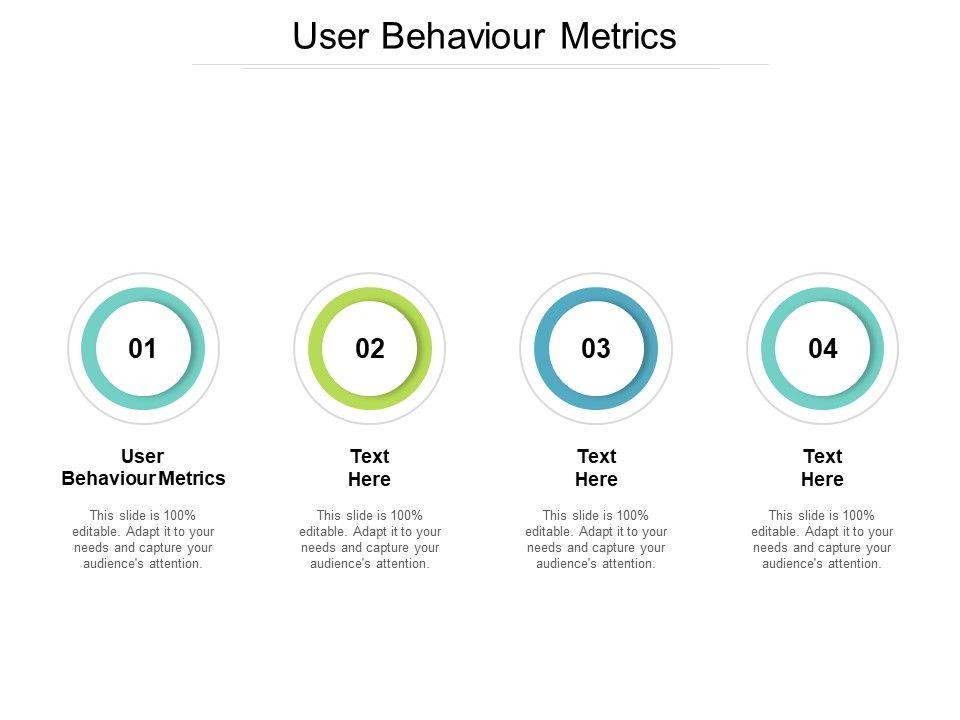 User Behaviour Metrics

01

User Behaviour Metrics

This slide is 100% editable. Adapt it to your needs and capture your audience's attention.

02

Text Here

This slide is 100% editable. Adapt it to your needs and capture your audience's attention.

03

Text Here

This slide is 100% editable. Adapt it to your needs and capture your audience's attention.

04

Text Here

This slide is 100% editable. Adapt it to your needs and capture your audience's attention.